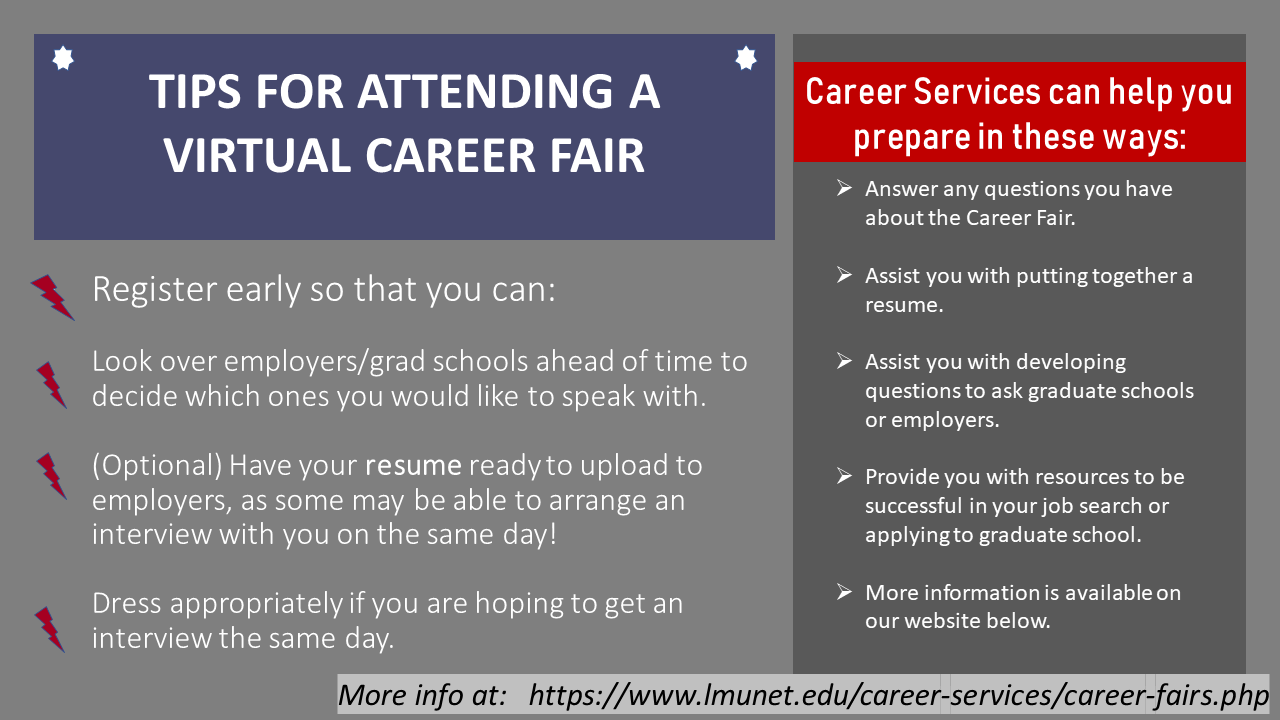 TIPS FOR ATTENDING A VIRTUAL CAREER FAIR

Register early so that you can:

Look over employers/grad schools ahead of time to decide which ones you would like to speak with.

(Optional) Have your resume ready to upload to employers, as some may be able to arrange an interview with you on the same day!

Dress appropriately if you are hoping to get an interview the same day.

Career Services can help you prepare in these ways:

➢ Answer any questions you have about the Career Fair.

➢ Assist you with putting together a resume.

➢ Assist you with developing questions to ask graduate schools or employers.

➢ Provide you with resources to be successful in your job search or applying to graduate school.

➢ More information is available on our website below.

More info at: https://www.lmunet.edu/career-services/career-fairs.php